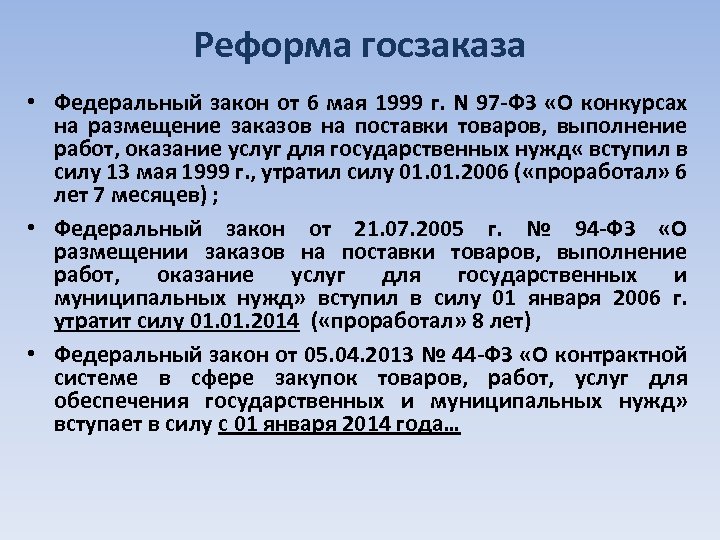 Реформа госзаказа

• Федеральный закон от 6 мая 1999 г. N 97-ФЗ «О конкурсах на размещение заказов на поставки товаров, выполнение работ, оказание услуг для государственных нужд« вступил в силу 13 мая 1999 г., утратил силу 01.01.2006 («проработал» 6 лет 7 месяцев) ;

• Федеральный закон от 21.07.2005 г. № 94-ФЗ «О размещении заказов на поставки товаров, выполнение работ, оказание услуг для государственных и муниципальных нужд» вступил в силу 01 января 2006 г. утратит силу 01.01.2014 («проработал» 8 лет)

• Федеральный закон от 05.04.2013 № 44-ФЗ «О контрактной системе в сфере закупок товаров, работ, услуг для обеспечения государственных и муниципальных нужд» вступает в силу с 01 января 2014 года…